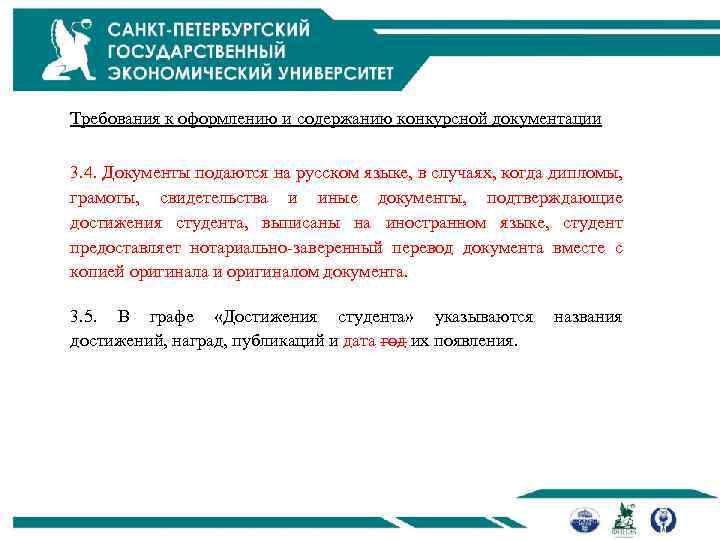 САНКТ-ПЕТЕРБУРГСКИЙ ГОСУДАРСТВЕННЫЙ ЭКОНОМИЧЕСКИЙ УНИВЕРСИТЕТ

Требования к оформлению и содержанию конкурсной документации

3.4. Документы подаются на русском языке, в случаях, когда дипломы, грамоты, свидетельства и иные документы, подтверждающие достижения студента, выписаны на иностранном языке, студент предоставляет нотариально-заверенный перевод документа вместе с копией оригинала и оригиналом документа.

3.5. В графе «Достижения студента» указываются названия достижений, наград, публикаций и дата год их появления.